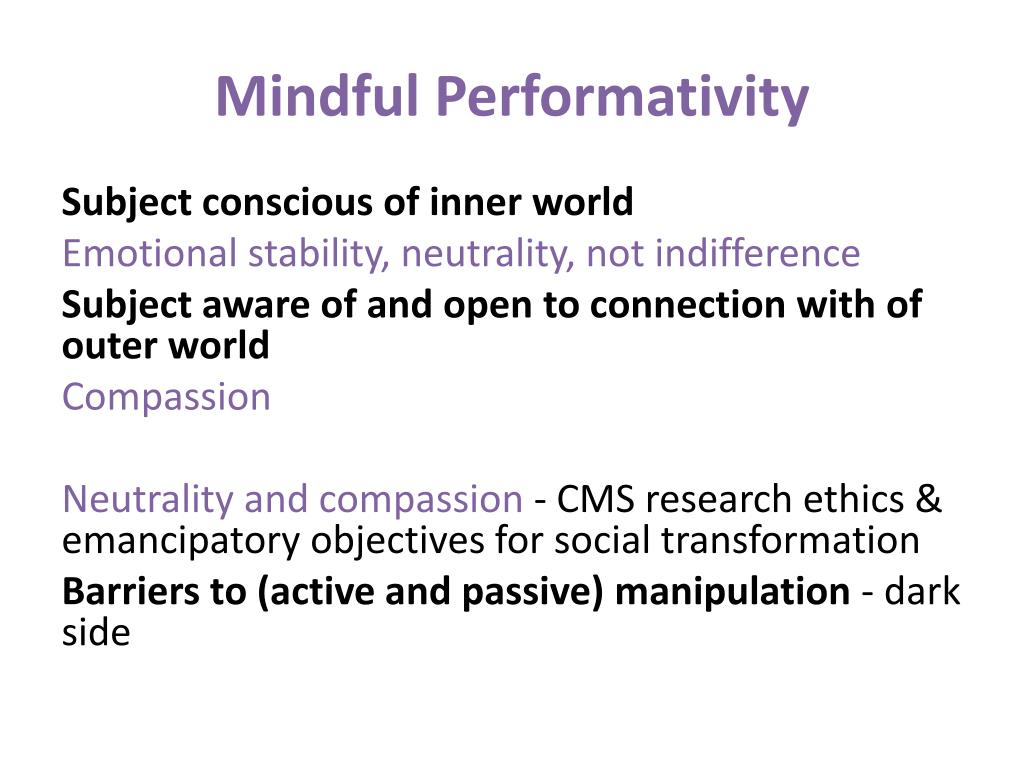 Mindful Performativity

Subject conscious of inner world
Emotional stability, neutrality, not indifference
Subject aware of and open to connection with of outer world
Compassion

Neutrality and compassion - CMS research ethics & emancipatory objectives for social transformation
Barriers to (active and passive) manipulation - dark side